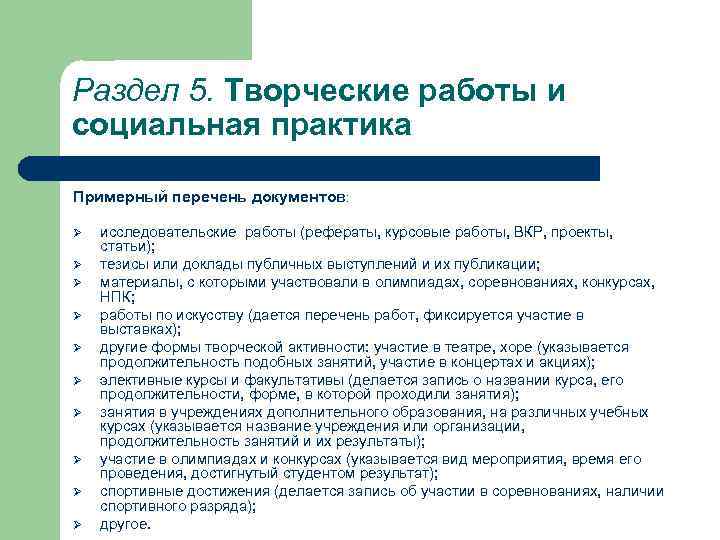 Раздел 5. Творческие работы и социальная практика

Примерный перечень документов:

➢ исследовательские работы (рефераты, курсовые работы, ВКР, проекты, статьи);
➢ тезисы или доклады публичных выступлений и их публикации;
➢ материалы, с которыми участвовали в олимпиадах, соревнованиях, конкурсах, НПК;
➢ работы по искусству (дается перечень работ, фиксируется участие в выставках);
➢ другие формы творческой активности: участие в театре, хоре (указывается продолжительность подобных занятий, участие в концертах и акциях);
➢ элективные курсы и факультативы (делается запись о названии курса, его продолжительности, форме, в которой проходили занятия);
➢ занятия в учреждениях дополнительного образования, на различных учебных курсах (указывается название учреждения или организации, продолжительность занятий и их результаты);
➢ участие в олимпиадах и конкурсах (указывается вид мероприятия, время его проведения, достигнутый студентом результат);
➢ спортивные достижения (делается запись об участии в соревнованиях, наличии спортивного разряда);
➢ другое.